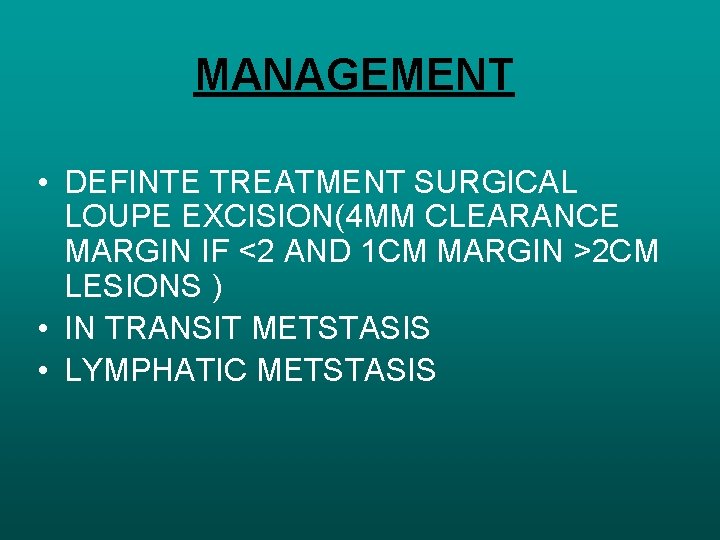 MANAGEMENT

• DEFINTE TREATMENT SURGICAL LOUPE EXCISION(4MM CLEARANCE MARGIN IF <2 AND 1CM MARGIN >2CM LESIONS )
• IN TRANSIT METSTASIS
• LYMPHATIC METSTASIS